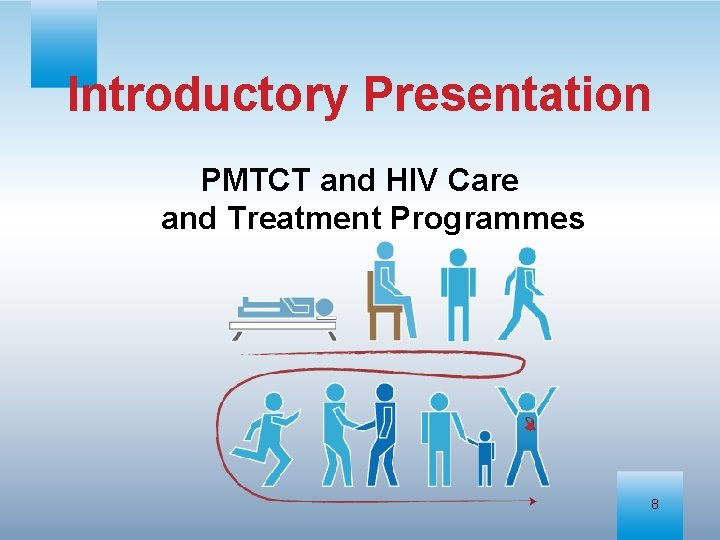 Introductory Presentation

PMTCT and HIV Care and Treatment Programmes

8